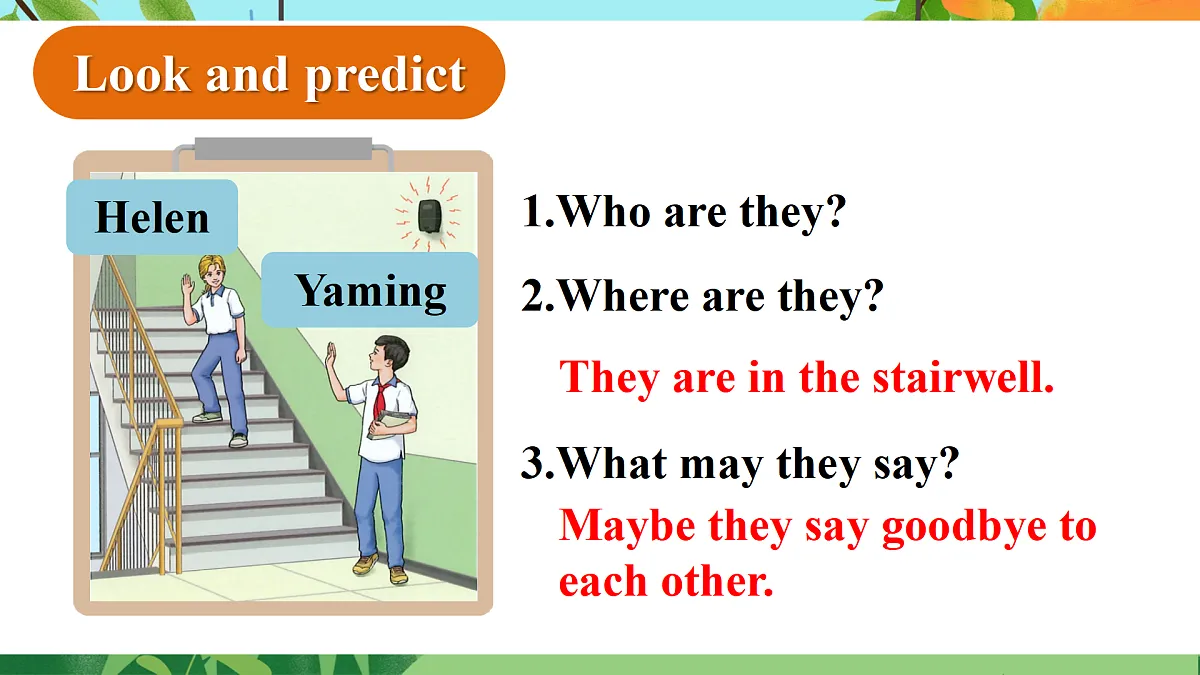 Look and predict

Helen

Yaming

1.Who are they?

2.Where are they?

They are in the stairwell.

3.What may they say?

Maybe they say goodbye to each other.